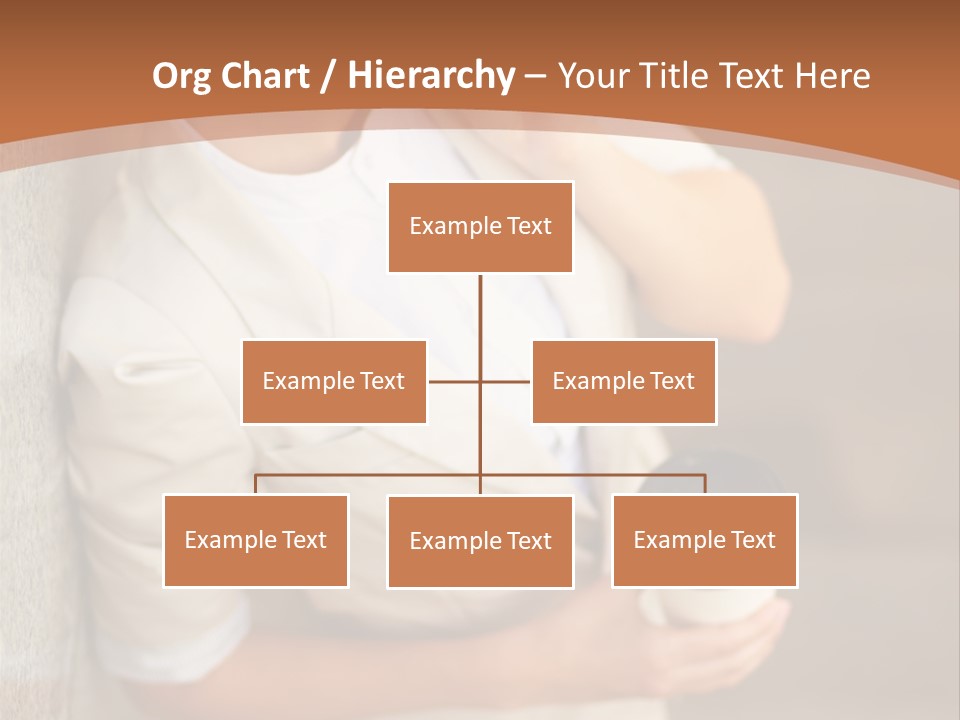 Org Chart / Hierarchy – Your Title Text Here

Example Text

Example Text

Example Text

Example Text

Example Text

Example Text